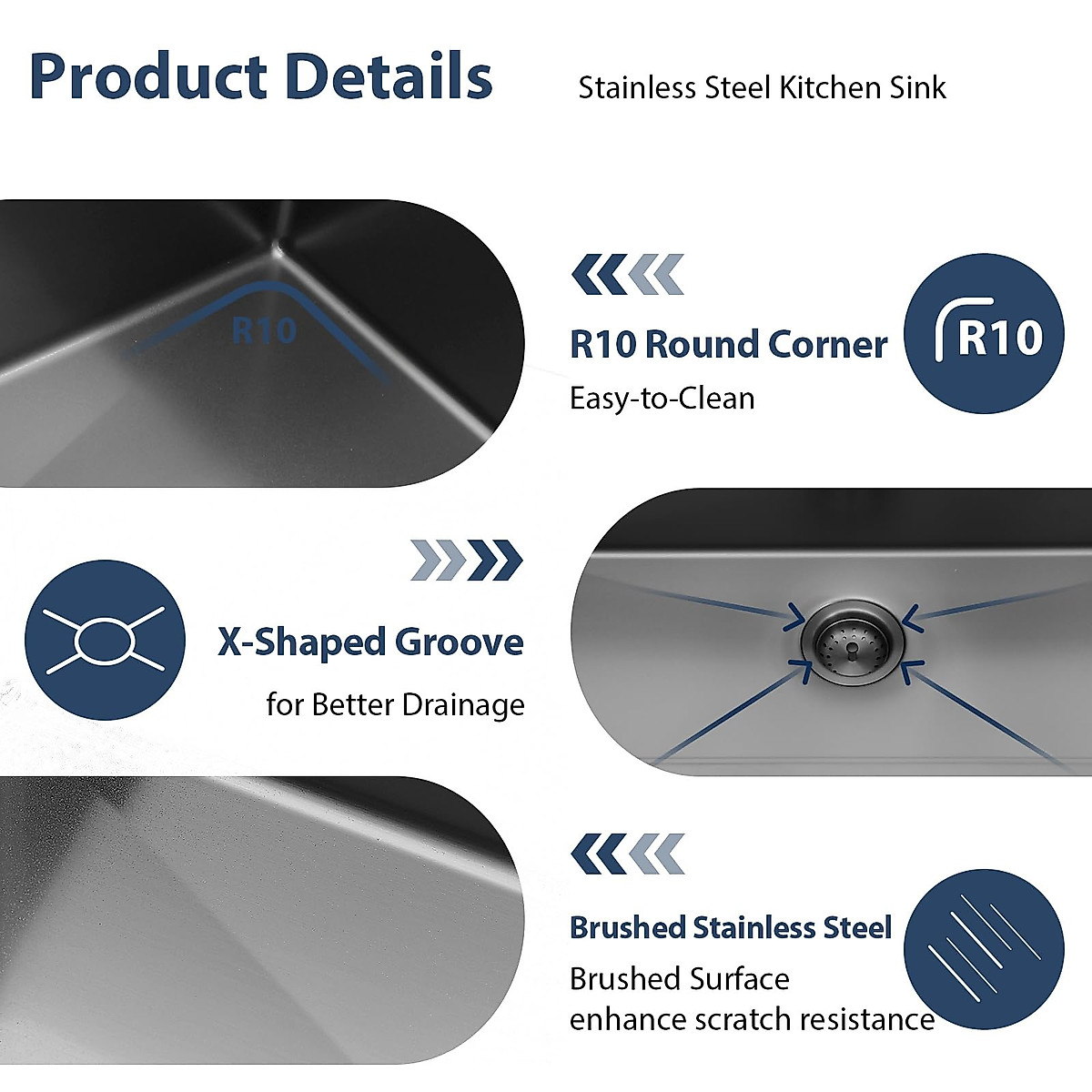 Product Details

Stainless Steel Kitchen Sink

R10

R10 Round Corner

Easy-to-Clean

R10

X-Shaped Groove

for Better Drainage

Brushed Stainless Steel

Brushed Surface enhance scratch resistance